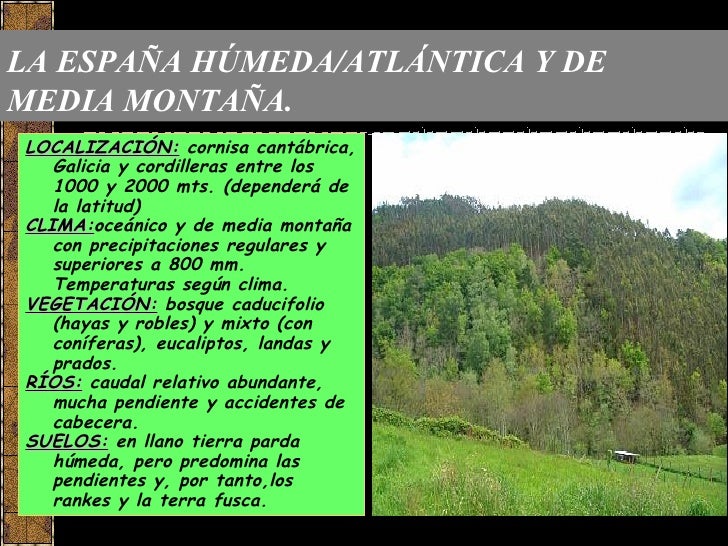 LA ESPAÑA HÚMEDA/ATLÁNTICA Y DE MEDIA MONTAÑA.

LOCALIZACIÓN: cornisa cantábrica, Galicia y cordilleras entre los 1000 y 2000 mts. (dependerá de la latitud)

CLIMA:oceánico y de media montaña con precipitaciones regulares y superiores a 800 mm. Temperaturas según clima.

VEGETACIÓN: bosque caducifolio (hayas y robles) y mixto (con coníferas), eucaliptos, landas y prados.

RÍOS: caudal relativo abundante, mucha pendiente y accidentes de cabecera.

SUELOS: en llano tierra parda húmeda, pero predomina las pendientes y, por tanto,los rankes y la terra fusca.